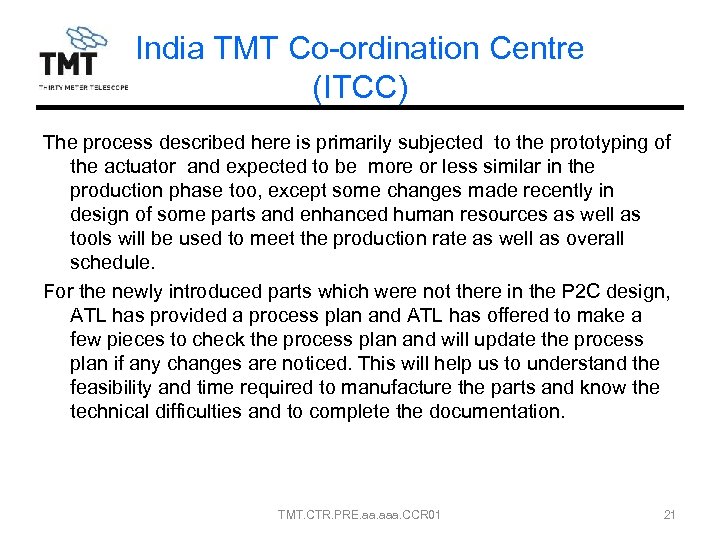 TMT
THIRTY METER TELESCOPE

India TMT Co-ordination Centre (ITCC)

The process described here is primarily subjected to the prototyping of the actuator and expected to be more or less similar in the production phase too, except some changes made recently in design of some parts and enhanced human resources as well as tools will be used to meet the production rate as well as overall schedule.

For the newly introduced parts which were not there in the P2C design, ATL has provided a process plan and ATL has offered to make a few pieces to check the process plan and will update the process plan if any changes are noticed. This will help us to understand the feasibility and time required to manufacture the parts and know the technical difficulties and to complete the documentation.

TMT.CTR.PRE.aa.aaa.CCR01

21